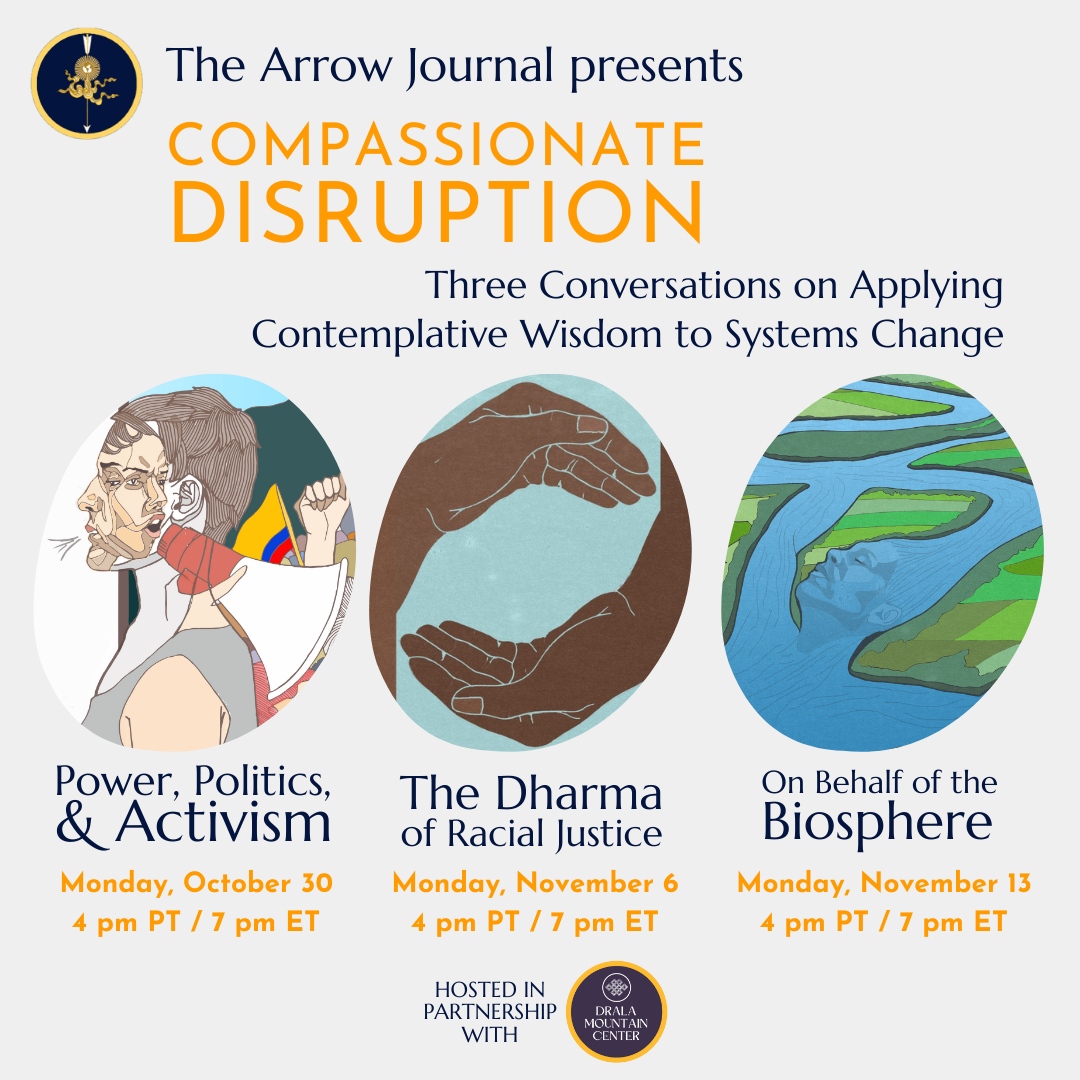 The Arrow Journal presents

COMPASSIONATE DISRUPTION

Three Conversations on Applying Contemplative Wisdom to Systems Change

Power, Politics, & Activism

Monday, October 30
4 pm PT / 7 pm ET

The Dharma of Racial Justice

Monday, November 6
4 pm PT / 7 pm ET

On Behalf of the Biosphere

Monday, November 13
4 pm PT / 7 pm ET

HOSTED IN PARTNERSHIP WITH

DRALA MOUNTAIN CENTER